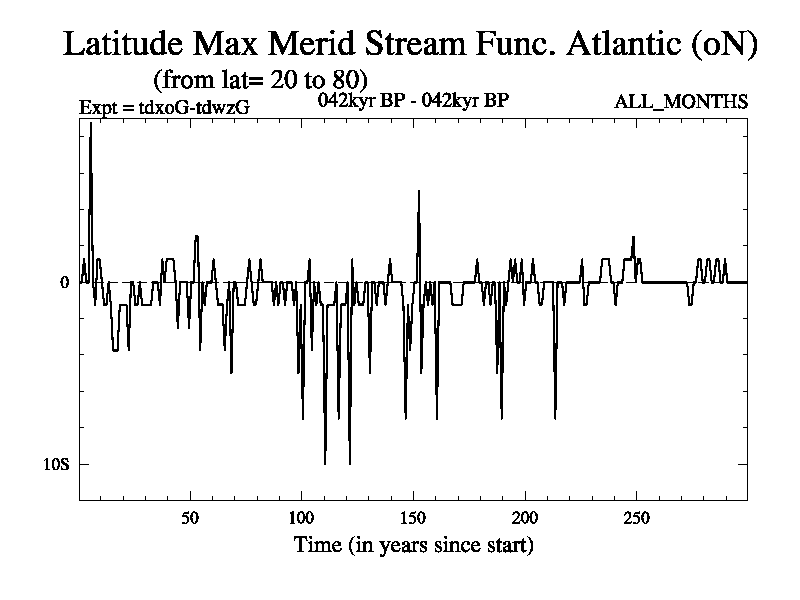 Latitude Max Merid Stream Func. Atlantic (oN)
(from lat= 20 to 80)
Expt = tdxoG-tdwzG
042kyr BP - 042kyr BP
ALL_MONTHS

0
10S

50
100
150
200
250

Time (in years since start)